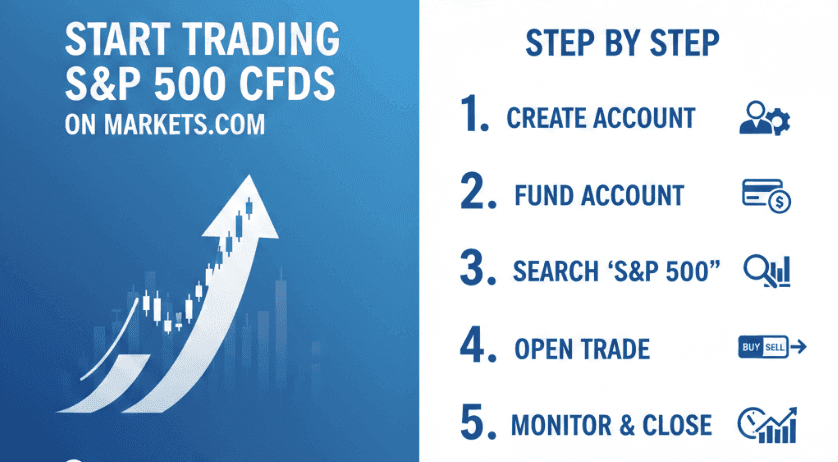 START TRADING S&P 500 CFDS ON MARKETS.COM

STEP BY STEP

1. CREATE ACCOUNT

2. FUND ACCOUNT

3. SEARCH ‘S&P 500”

4. OPEN TRADE

BUY SELL

5. MONITOR & CLOSE